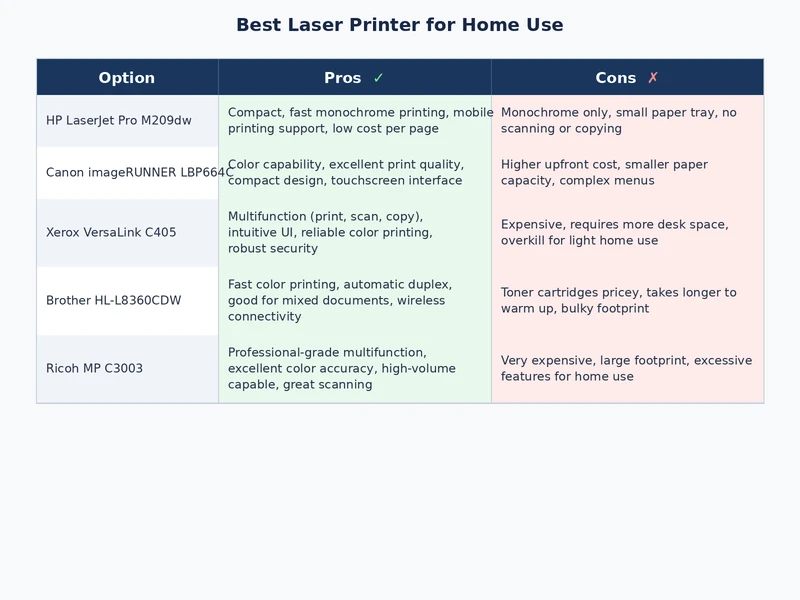 Best Laser Printer for Home Use

| Option | Pros ✓ | Cons ✗ |
|---|---|---|
| HP LaserJet Pro M209dw | Compact, fast monochrome printing, mobile printing support, low cost per page | Monochrome only, small paper tray, no scanning or copying |
| Canon imageRUNNER LBP664C | Color capability, excellent print quality, compact design, touchscreen interface | Higher upfront cost, smaller paper capacity, complex menus |
| Xerox VersaLink C405 | Multifunction (print, scan, copy), intuitive UI, reliable color printing, robust security | Expensive, requires more desk space, overkill for light home use |
| Brother HL-L8360CDW | Fast color printing, automatic duplex, good for mixed documents, wireless connectivity | Toner cartridges pricey, takes longer to warm up, bulky footprint |
| Ricoh MP C3003 | Professional-grade multifunction, excellent color accuracy, high-volume capable, great scanning | Very expensive, large footprint, excessive features for home use |